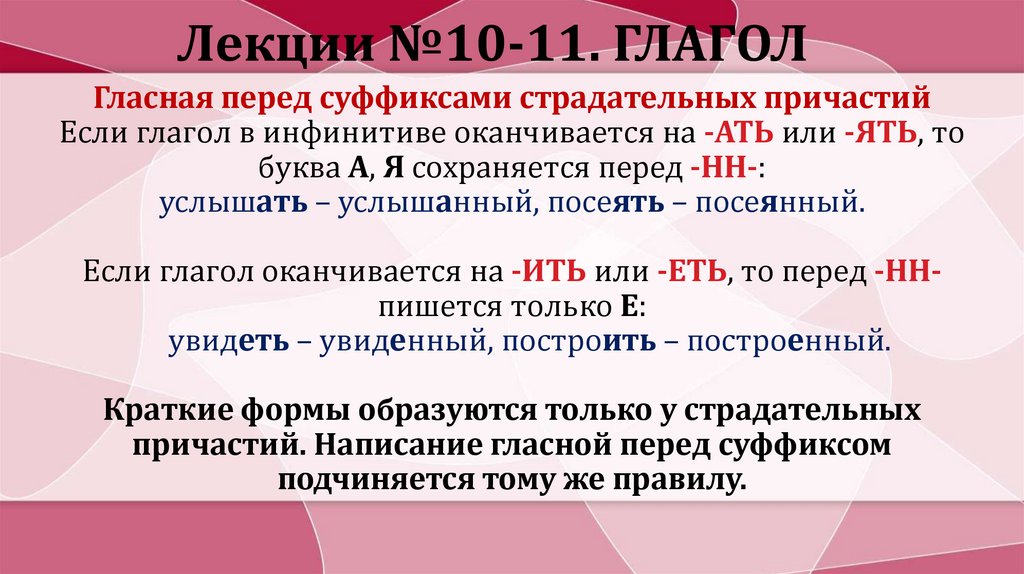 Лекции №10-11. ГЛАГОЛ

Гласная перед суффиксами страдательных причастий
Если глагол в инфинитиве оканчивается на -АТЬ или -ЯТЬ, то буква А, Я сохраняется перед -НН-:
услышать – услышанный, посеять – посеянный.

Если глагол оканчивается на -ИТЬ или -ЕТЬ, то перед -НН- пишется только Е:
увидеть – увиденный, построить – построенный.

Краткие формы образуются только у страдательных причастий. Написание гласной перед суффиксом подчиняется тому же правилу.